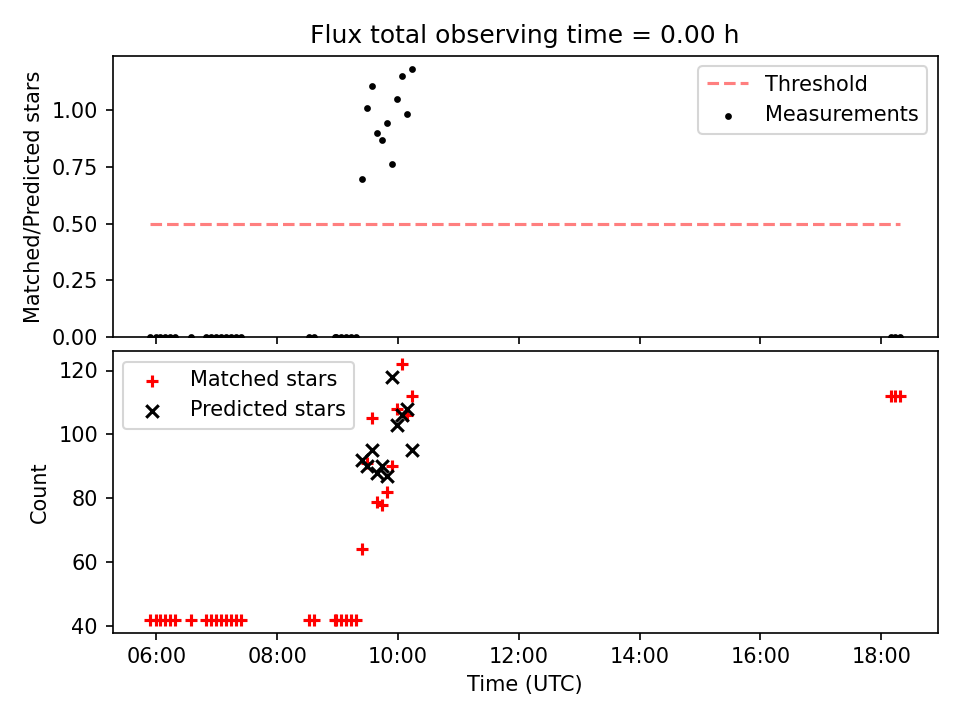 Flux total observing time = 0.00 h

Matched/Predicted stars

1.00
0.75
0.50
0.25
0.00

Threshold
Measurements

Count

120
100
80
60
40

Matched stars
Predicted stars

06:00
08:00
10:00
12:00
14:00
16:00
18:00

Time (UTC)